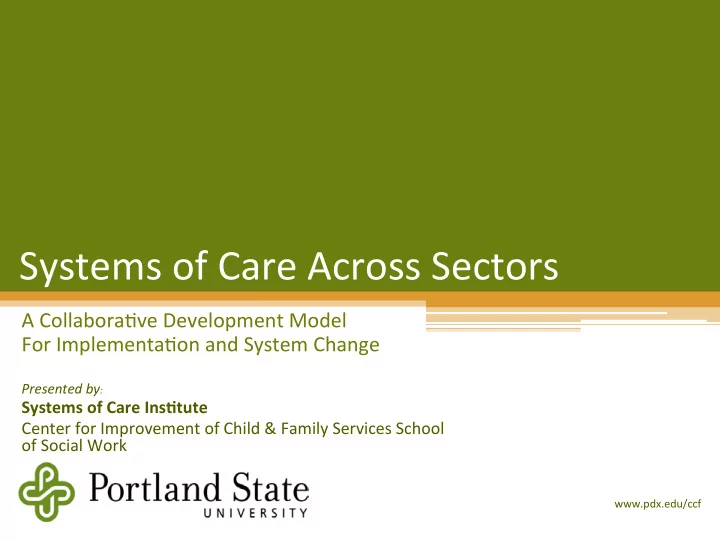 Systems of Care Across Sectors

A Collaborative Development Model
For Implementation and System Change

Presented by:
**Systems of Care Institute**
Center for Improvement of Child & Family Services School of Social Work

Portland State
UNIVERSITY

www.pdx.edu/ccf